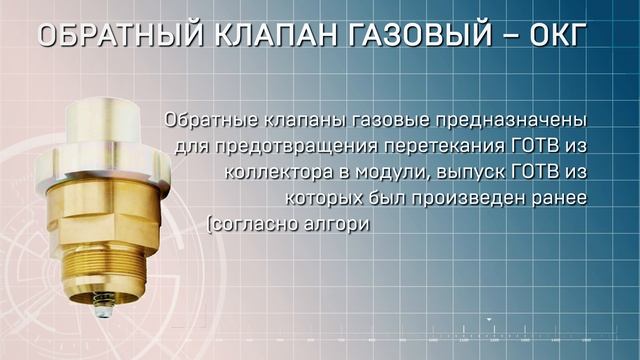 ОБРАТНЫЙ КЛАПАН ГАЗОВЫЙ – ОКГ

Обратные клапаны газовые предназначены для предотвращения перетекания ГОТВ из коллектора в модули, выпуск ГОТВ из которых был произведен ранее (согласно алгори